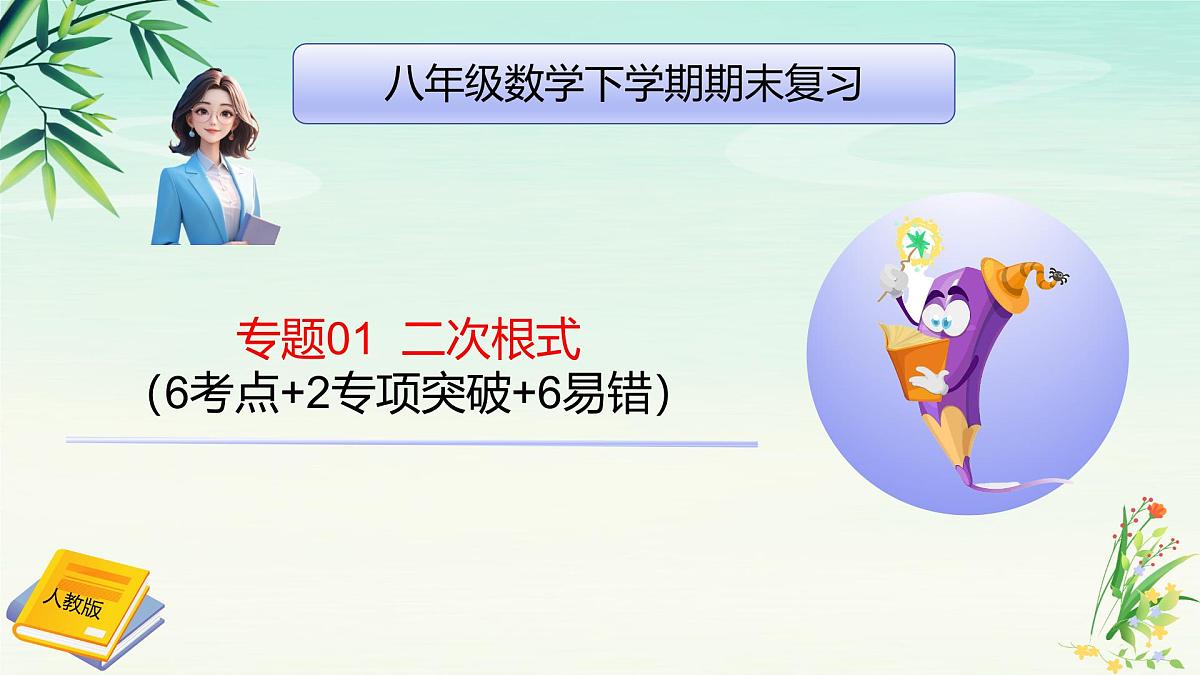 八年级数学下学期期末复习

专题01 二次根式
(6考点+2专项突破+6易错)

人教版